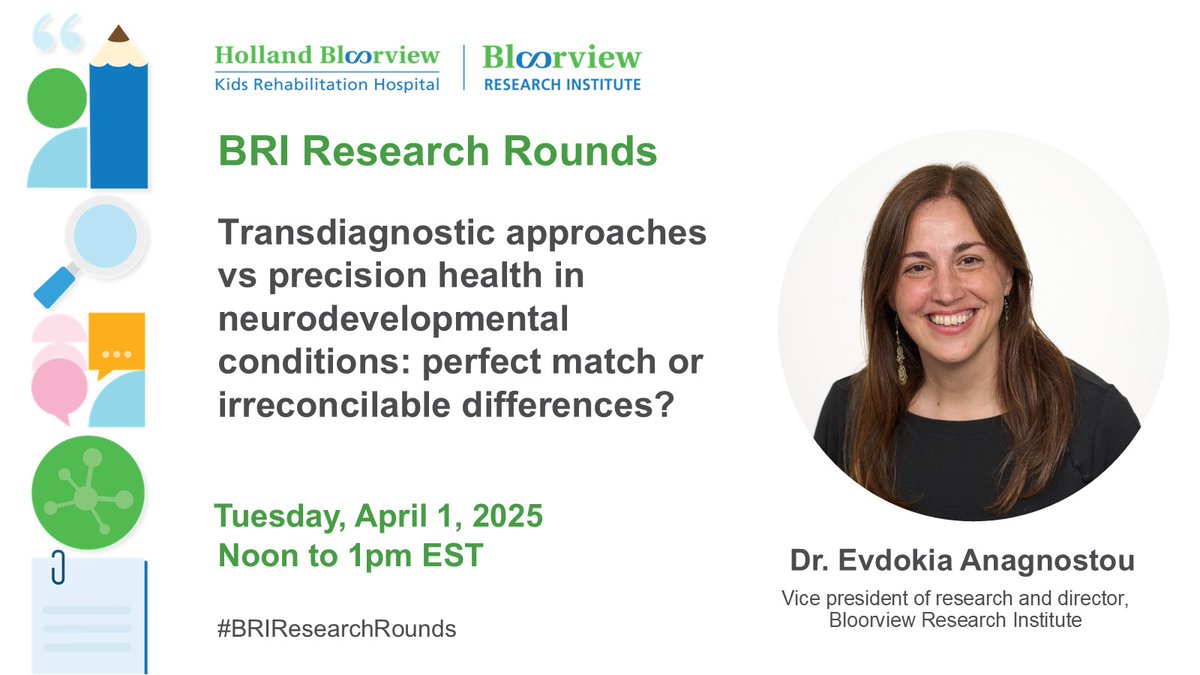 Holland Bloorview
Kids Rehabilitation Hospital

Bloorview
RESEARCH INSTITUTE

BRI Research Rounds

Transdiagnostic approaches vs precision health in neurodevelopmental conditions: perfect match or irreconcilable differences?

Tuesday, April 1, 2025
Noon to 1pm EST

#BRIResearchRounds

Dr. Evdokia Anagnostou

Vice president of research and director, Bloorview Research Institute